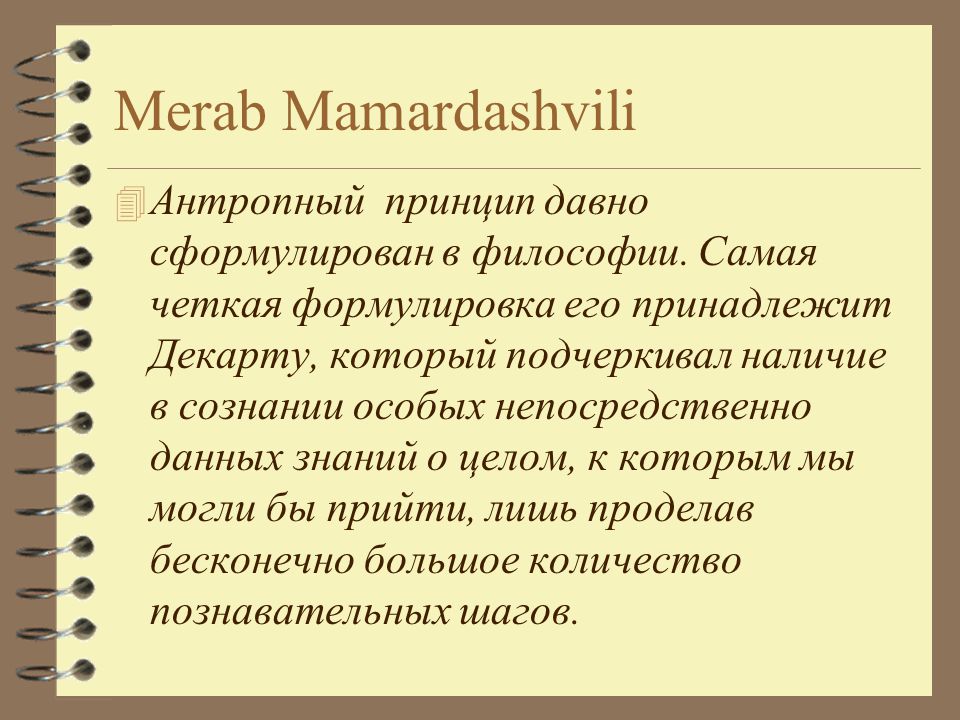 Merab Mamardashvili

Антропный принцип давно сформулирован в философии. Самая четкая формулировка его принадлежит Декарту, который подчеркивал наличие в сознании особых непосредственно данных знаний о целом, к которым мы могли бы прийти, лишь проделав бесконечно большое количество познавательных шагов.